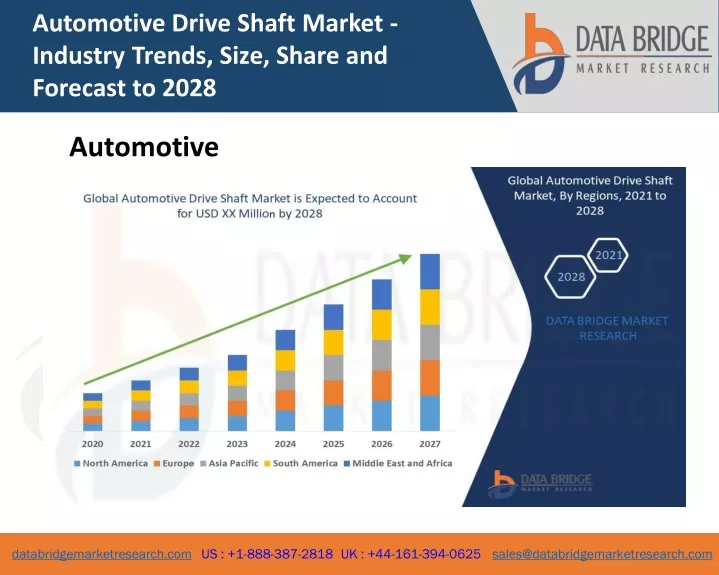 Automotive Drive Shaft Market - Industry Trends, Size, Share and Forecast to 2028

DATA BRIDGE
MARKET RESEARCH

Automotive

Global Automotive Drive Shaft Market is Expected to Account for USD XX Million by 2028

2020 2021 2022 2023 2024 2025 2026 2027

North America Europe Asia Pacific South America Middle East and Africa

Global Automotive Drive Shaft Market, By Regions, 2021 to 2028

2021
2028

DATA BRIDGE MARKET RESEARCH

DATA BRIDGE
MARKET RESEARCH

databridgemarketresearch.com US : +1-888-387-2818 UK : +44-161-394-0625 sales@databridgemarketresearch.com